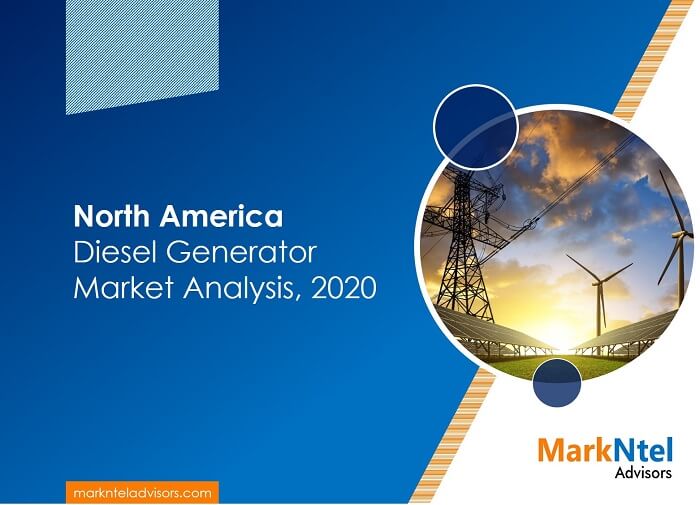 North America
Diesel Generator
Market Analysis, 2020

MarkNtel
Advisors

marknteladvisors.com